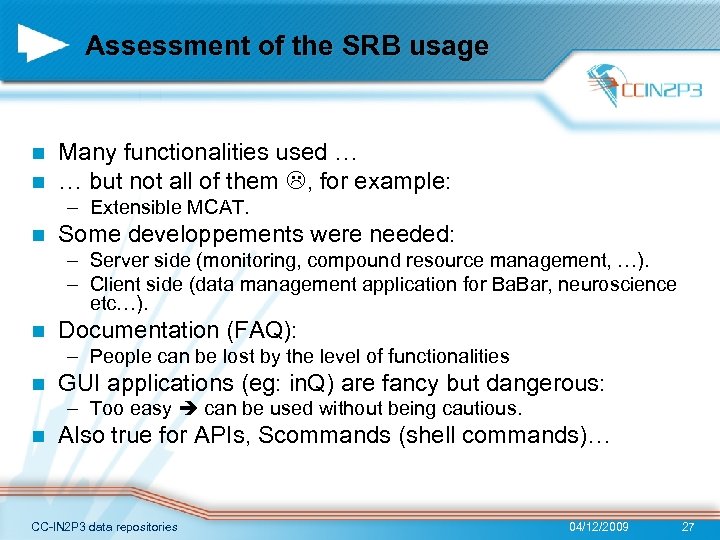 Assessment of the SRB usage

CCIN2P3

- Many functionalities used …
- … but not all of them ☹, for example:
  – Extensible MCAT.
- Some developpements were needed:
  – Server side (monitoring, compound resource management, …).
  – Client side (data management application for BaBar, neuroscience etc…).
- Documentation (FAQ):
  – People can be lost by the level of functionalities
- GUI applications (eg: inQ) are fancy but dangerous:
  – Too easy ➔ can be used without being cautious.
- Also true for APIs, Scommands (shell commands)…

CC-IN2P3 data repositories

04/12/2009

27